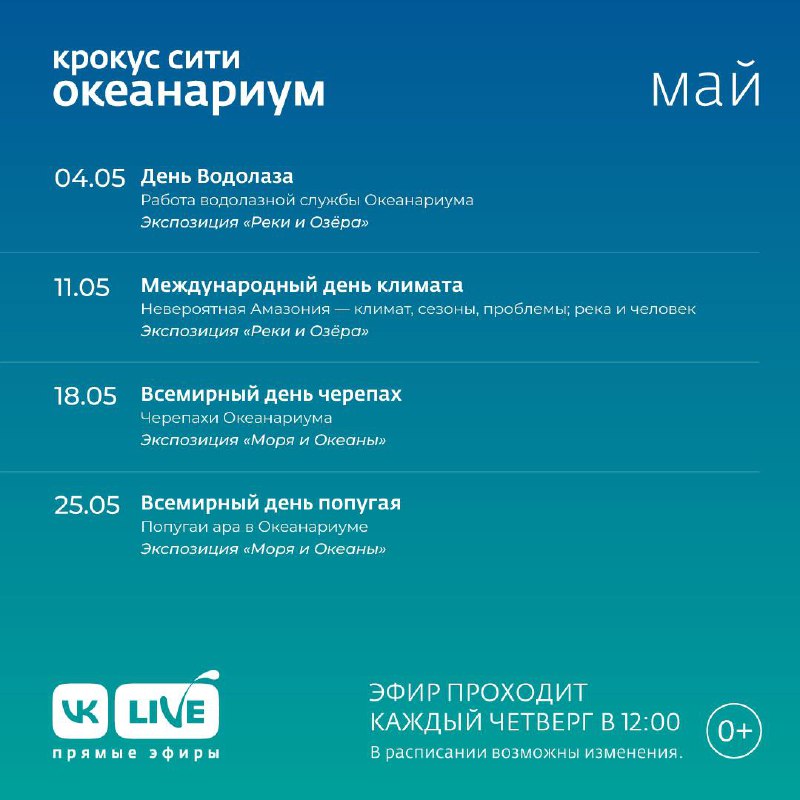 крокус сити
океанариум

май

04.05 День Водолаза
Работа водолазной службы Океанариума
Экспозиция «Реки и Озёра»

11.05 Международный день климата
Невероятная Амазония — климат, сезоны, проблемы; река и человек
Экспозиция «Реки и Озёра»

18.05 Всемирный день черепах
Черепахи Океанариума
Экспозиция «Моря и Океаны»

25.05 Всемирный день попугая
Попугаи ара в Океанариуме
Экспозиция «Моря и Океаны»

VK LIVE
прямые эфиры

ЭФИР ПРОХОДИТ
КАЖДЫЙ ЧЕТВЕРГ В 12:00
В расписании возможны изменения.

0+